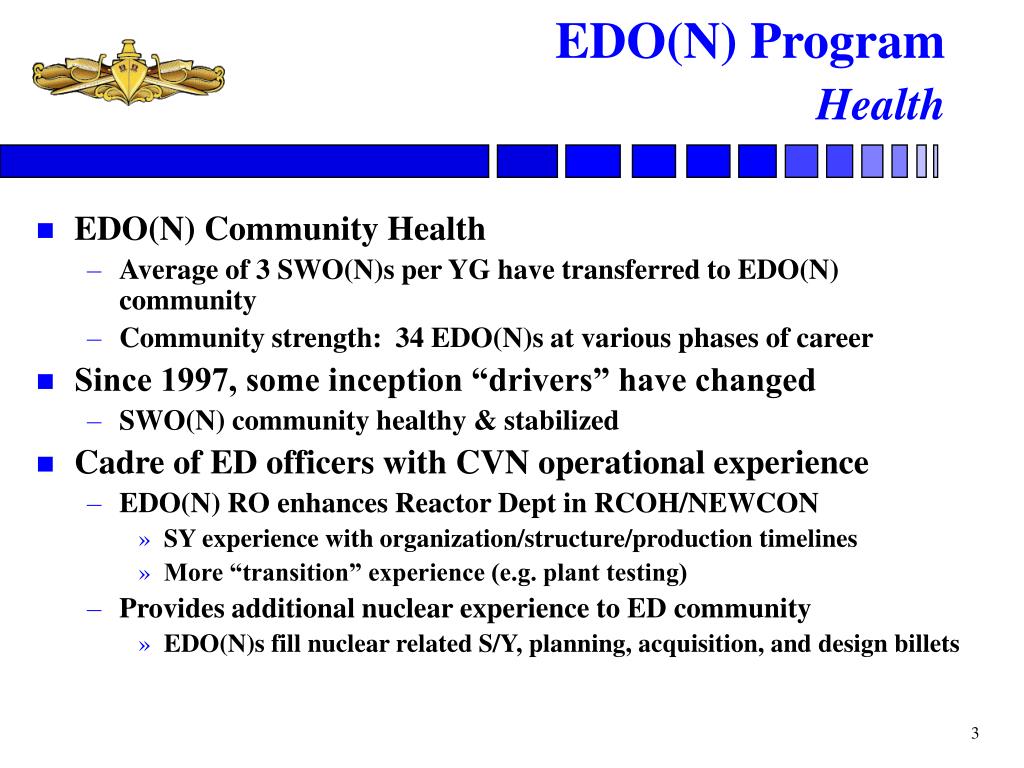 EDO(N) Program
Health

■ EDO(N) Community Health
– Average of 3 SWO(N)s per YG have transferred to EDO(N) community
– Community strength: 34 EDO(N)s at various phases of career

■ Since 1997, some inception “drivers” have changed
– SWO(N) community healthy & stabilized

■ Cadre of ED officers with CVN operational experience
– EDO(N) RO enhances Reactor Dept in RCOH/NEWCON
» SY experience with organization/structure/production timelines
» More “transition” experience (e.g. plant testing)
– Provides additional nuclear experience to ED community
» EDO(N)s fill nuclear related S/Y, planning, acquisition, and design billets

3